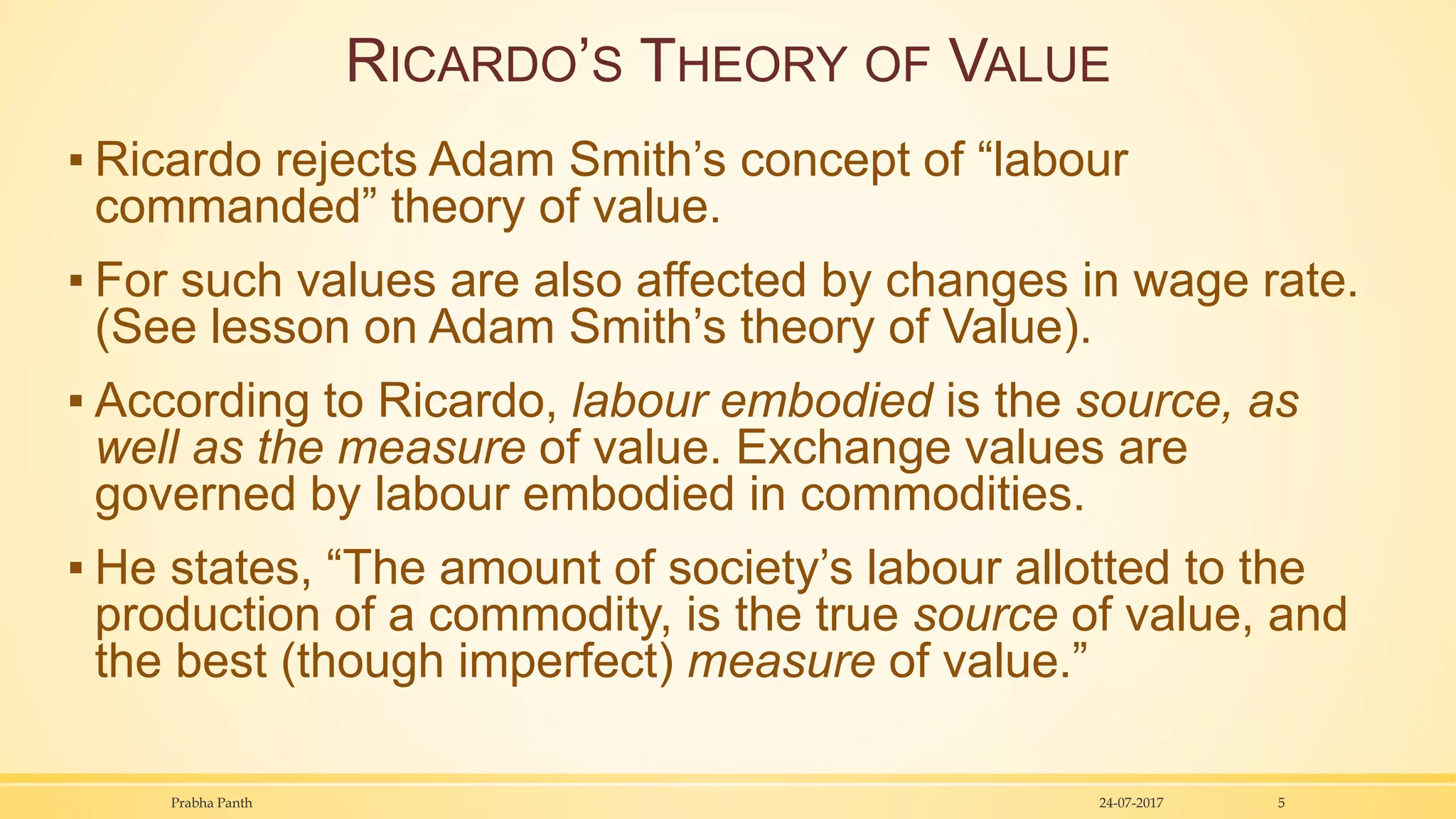 RICARDO'S THEORY OF VALUE

▪ Ricardo rejects Adam Smith's concept of "labour commanded" theory of value.

▪ For such values are also affected by changes in wage rate. (See lesson on Adam Smith's theory of Value).

▪ According to Ricardo, labour embodied is the source, as well as the measure of value. Exchange values are governed by labour embodied in commodities.

▪ He states, "The amount of society's labour allotted to the production of a commodity, is the true source of value, and the best (though imperfect) measure of value."

Prabha Panth 24-07-2017 5